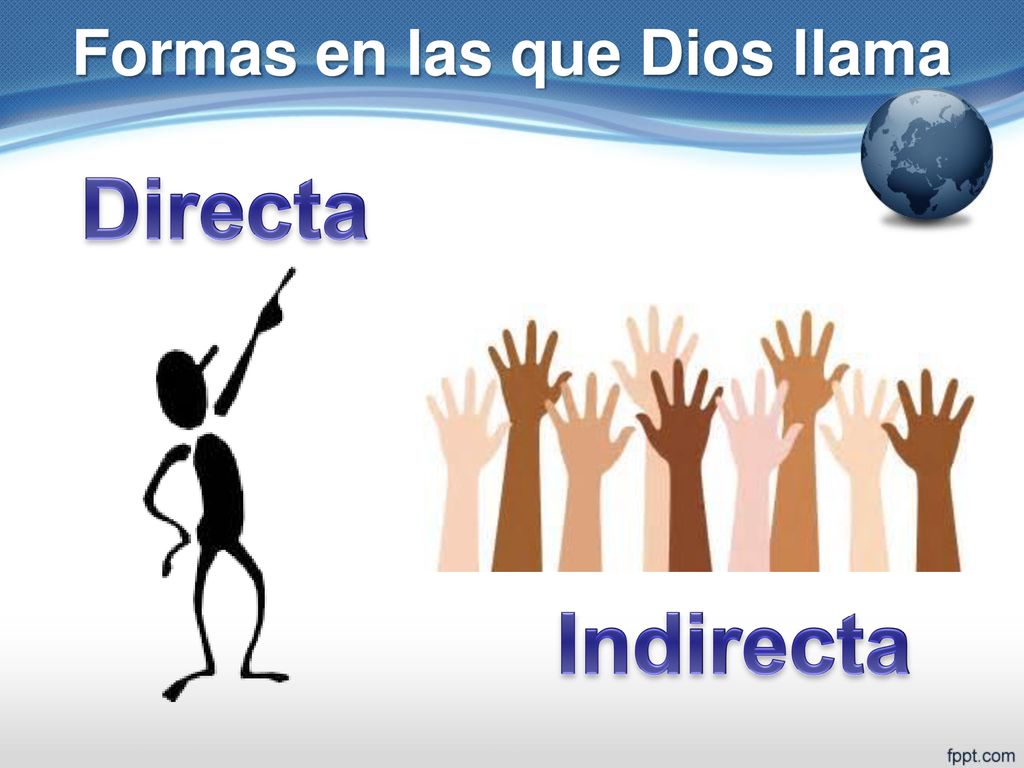 Formas en las que Dios llama

Directa

Indirecta

fppt.com